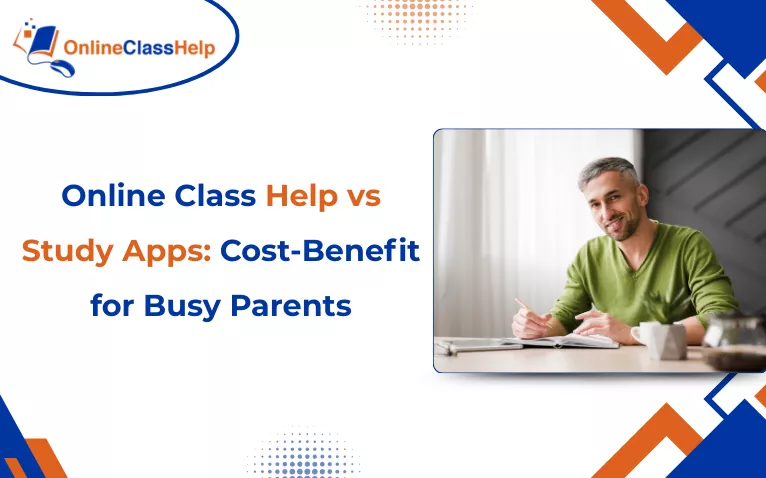 OnlineClassHelp

Online Class Help vs Study Apps: Cost-Benefit for Busy Parents